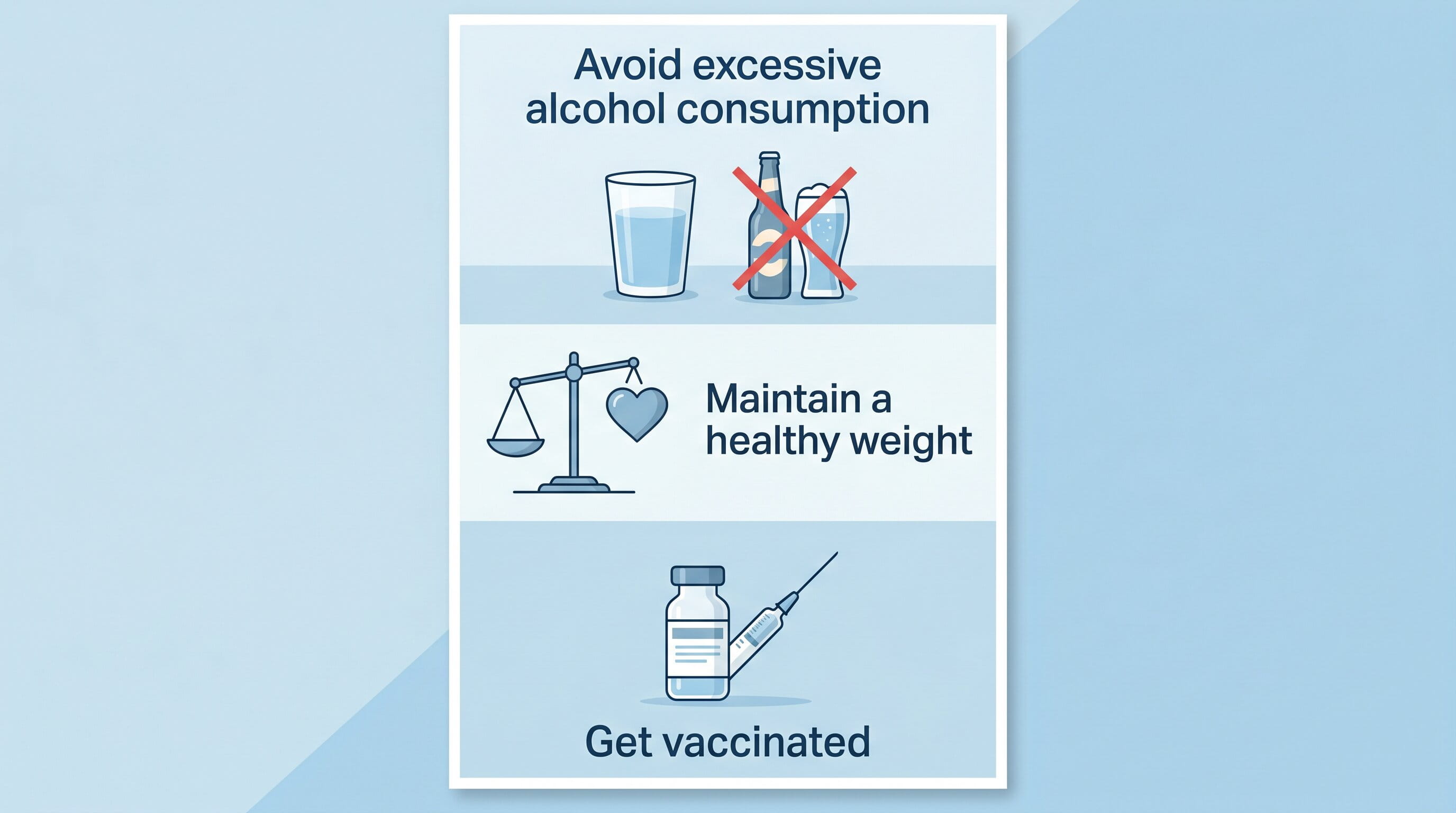 Avoid excessive alcohol consumption

Maintain a healthy weight

Get vaccinated